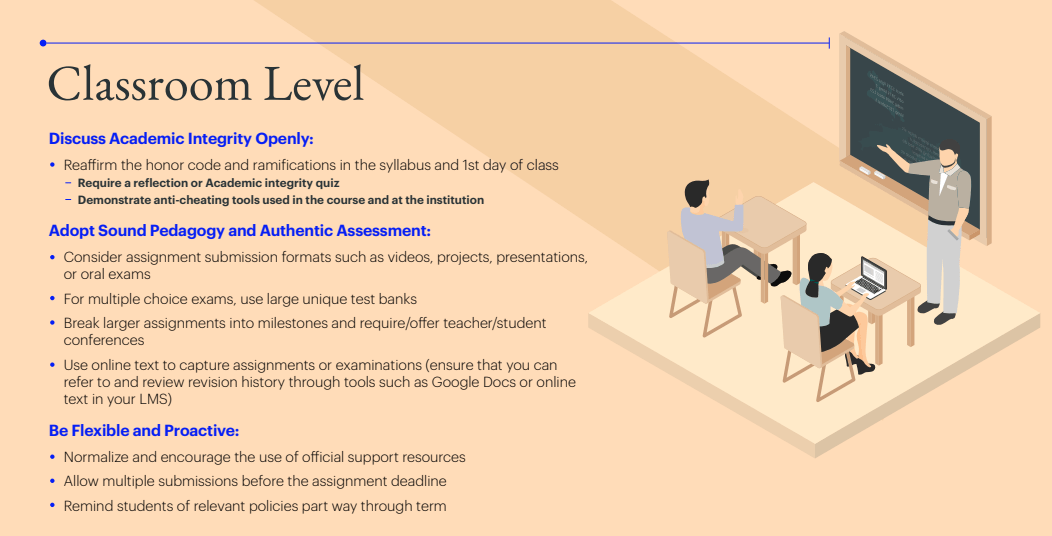 Classroom Level

Discuss Academic Integrity Openly:

• Reaffirm the honor code and ramifications in the syllabus and 1st day of class
– Require a reflection or Academic integrity quiz
– Demonstrate anti-cheating tools used in the course and at the institution

Adopt Sound Pedagogy and Authentic Assessment:

• Consider assignment submission formats such as videos, projects, presentations, or oral exams
• For multiple choice exams, use large unique test banks
• Break larger assignments into milestones and require/offer teacher/student conferences
• Use online text to capture assignments or examinations (ensure that you can refer to and review revision history through tools such as Google Docs or online text in your LMS)

Be Flexible and Proactive:

• Normalize and encourage the use of official support resources
• Allow multiple submissions before the assignment deadline
• Remind students of relevant policies part way through term